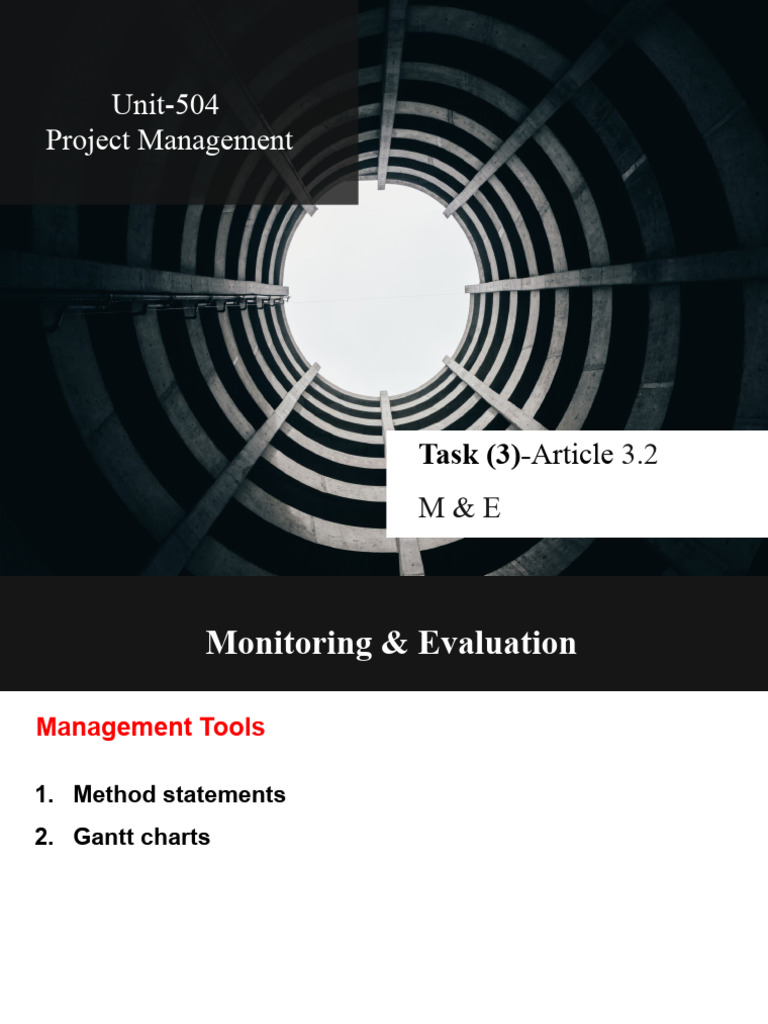 Unit-504
Project Management

Task (3)-Article 3.2
M & E

Monitoring & Evaluation

Management Tools

1. Method statements
2. Gantt charts